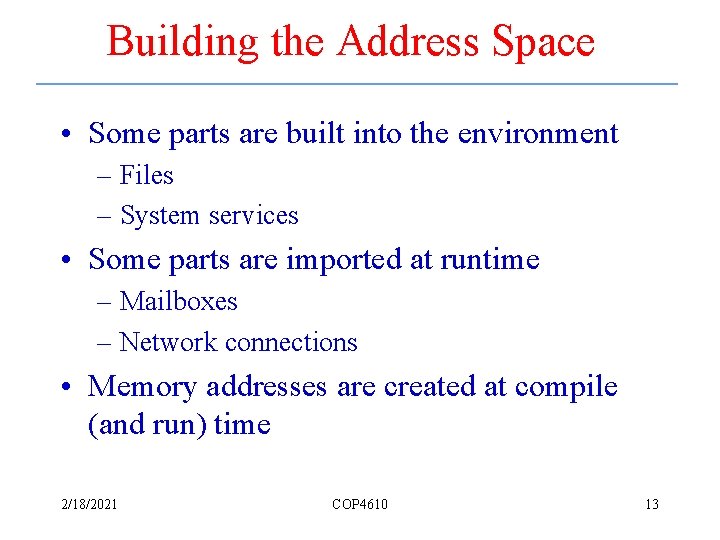 Building the Address Space

• Some parts are built into the environment
– Files
– System services

• Some parts are imported at runtime
– Mailboxes
– Network connections

• Memory addresses are created at compile (and run) time

2/18/2021 COP4610 13